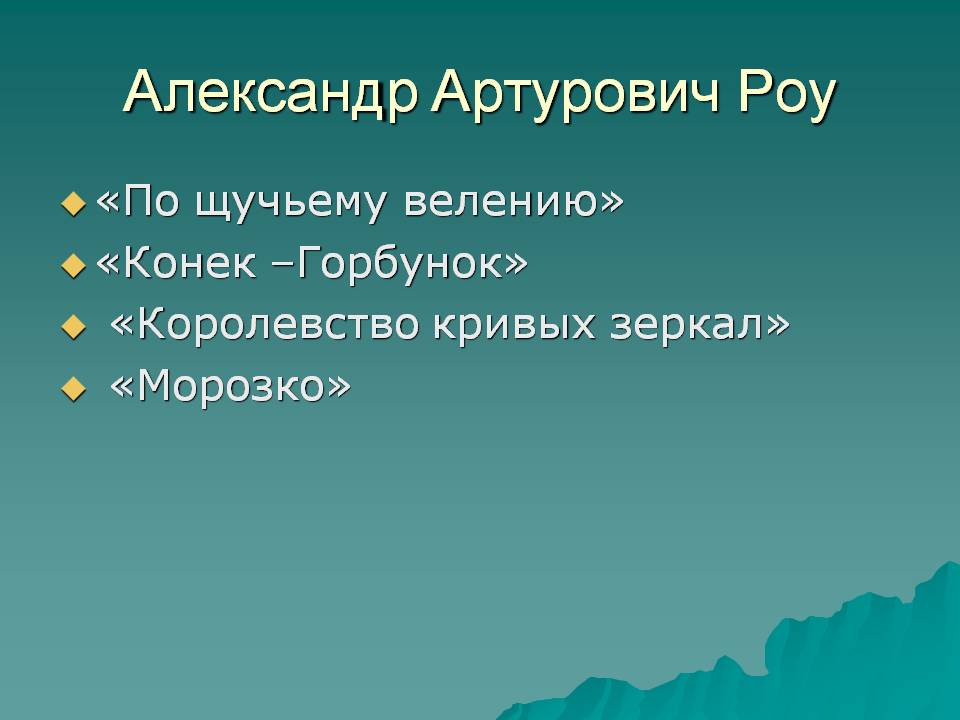 Александр Артурович Роу

«По щучьему велению»
«Конек –Горбунок»
«Королевство кривых зеркал»
«Морозко»